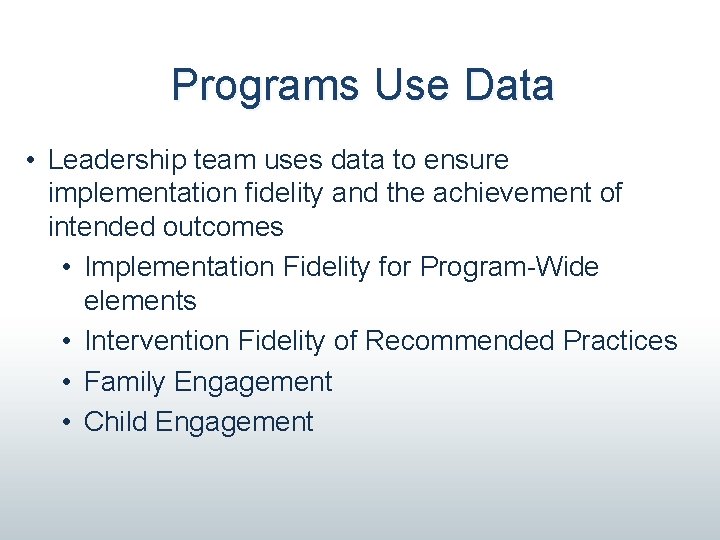 Programs Use Data

• Leadership team uses data to ensure implementation fidelity and the achievement of intended outcomes
  • Implementation Fidelity for Program-Wide elements
  • Intervention Fidelity of Recommended Practices
  • Family Engagement
  • Child Engagement